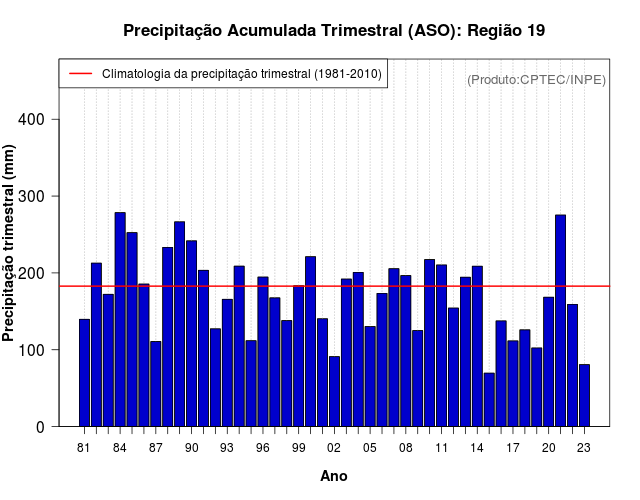 Precipitação Acumulada Trimestral (ASO): Região 19

Climatologia da precipitação trimestral (1981-2010)

(Produto:CPTEC/INPE)

Precipitação trimestral (mm)

400
300
200
100
0

81 84 87 90 93 96 99 02 05 08 11 14 17 20 23

Ano